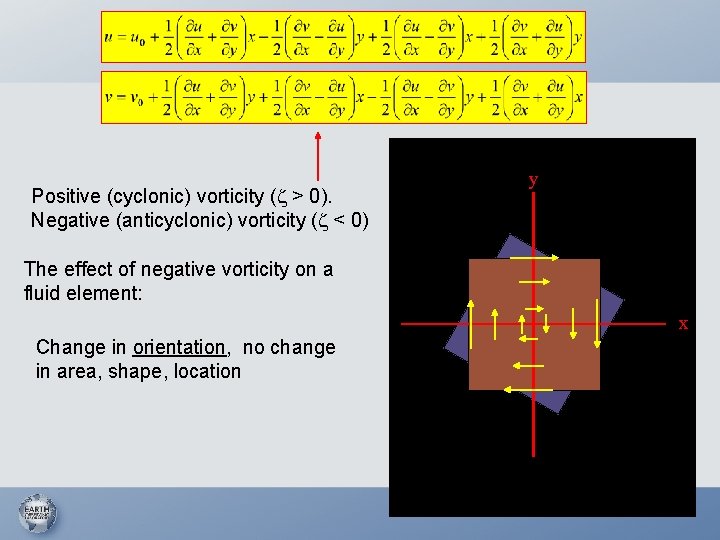 $u = u_0 + \frac{1}{2}\left(\frac{\partial u}{\partial x} + \frac{\partial v}{\partial y}\right)x - \frac{1}{2}\left(\frac{\partial v}{\partial x} - \frac{\partial u}{\partial y}\right)y + \frac{1}{2}\left(\frac{\partial u}{\partial x} - \frac{\partial v}{\partial y}\right)x + \frac{1}{2}\left(\frac{\partial v}{\partial x} + \frac{\partial u}{\partial y}\right)y$

$v = v_0 + \frac{1}{2}\left(\frac{\partial u}{\partial x} + \frac{\partial v}{\partial y}\right)y + \frac{1}{2}\left(\frac{\partial v}{\partial x} - \frac{\partial u}{\partial y}\right)x - \frac{1}{2}\left(\frac{\partial u}{\partial x} - \frac{\partial v}{\partial y}\right)y + \frac{1}{2}\left(\frac{\partial v}{\partial x} + \frac{\partial u}{\partial y}\right)x$

Positive (cyclonic) vorticity ($\zeta > 0$).
Negative (anticyclonic) vorticity ($\zeta < 0$)

The effect of negative vorticity on a fluid element:

Change in orientation, no change in area, shape, location

y

x

EARTH